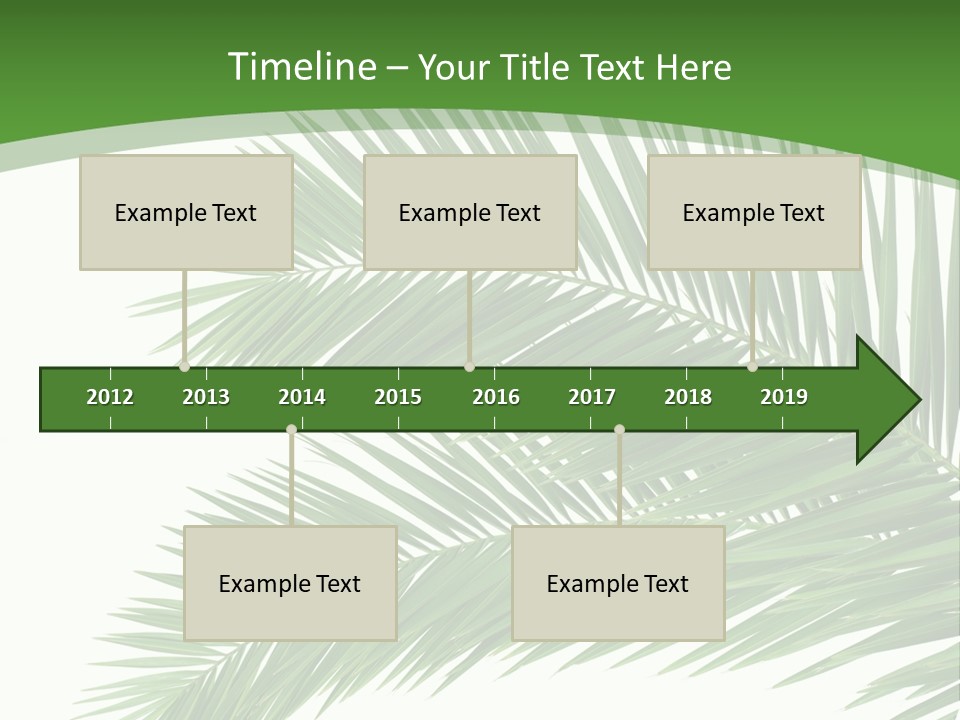 Timeline – Your Title Text Here

Example Text

Example Text

Example Text

2012 2013 2014 2015 2016 2017 2018 2019

Example Text

Example Text